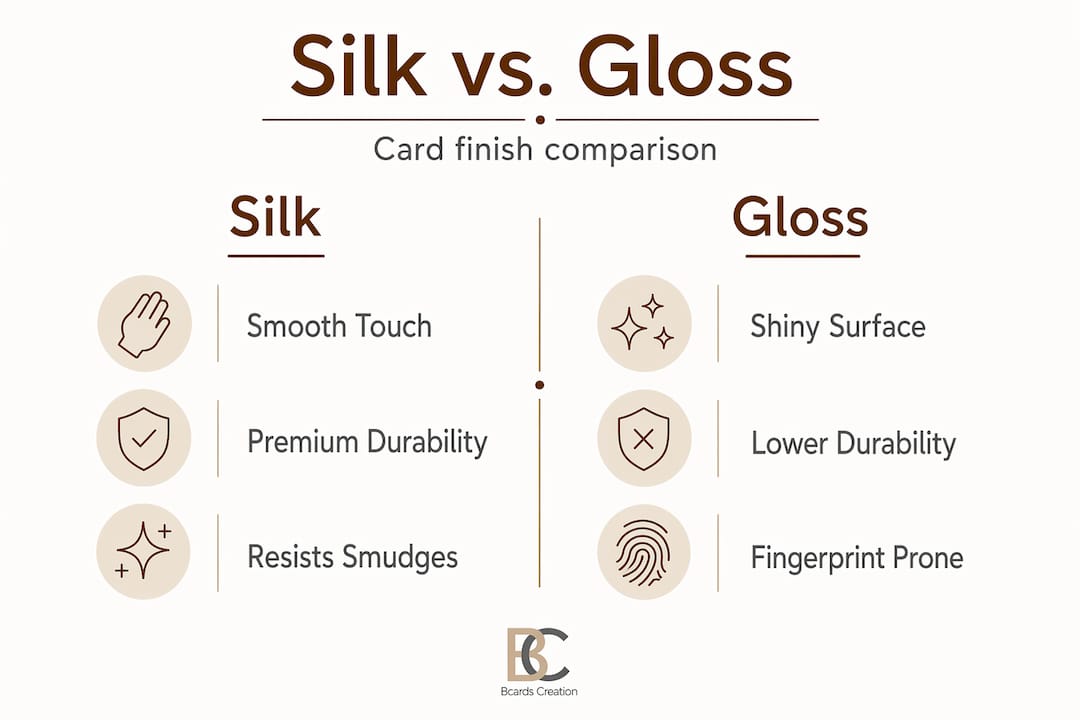 Silk vs. Gloss

Card finish comparison

Silk

Smooth Touch

Premium Durability

Resists Smudges

Gloss

Shiny Surface

Lower Durability

Fingerprint Prone

BC
Bcards Creation